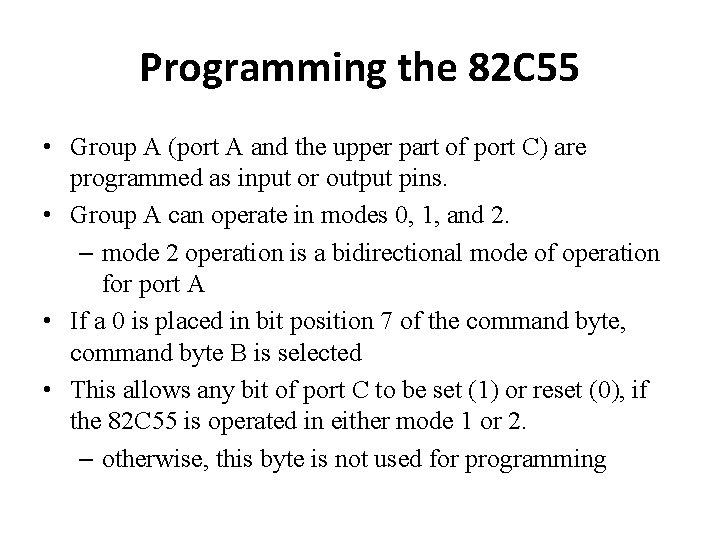 Programming the 82C55

• Group A (port A and the upper part of port C) are programmed as input or output pins.
• Group A can operate in modes 0, 1, and 2.
– mode 2 operation is a bidirectional mode of operation for port A
• If a 0 is placed in bit position 7 of the command byte, command byte B is selected
• This allows any bit of port C to be set (1) or reset (0), if the 82C55 is operated in either mode 1 or 2.
– otherwise, this byte is not used for programming